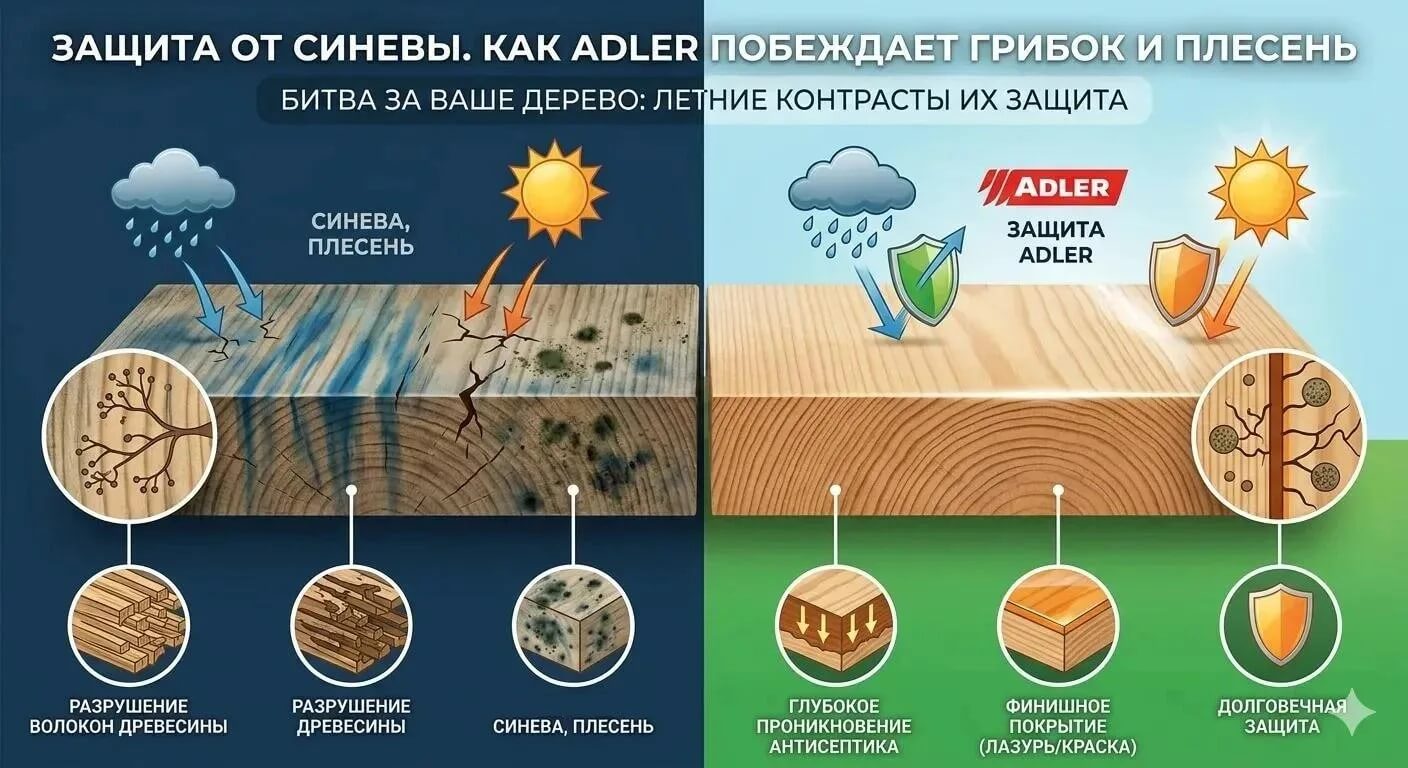 ЗАЩИТА ОТ СИНЕВЫ. КАК ADLER ПОБЕЖДАЕТ ГРИБОК И ПЛЕСЕНЬ

БИТВА ЗА ВАШЕ ДЕРЕВО: ЛЕТНИЕ КОНТРАСТЫ ИХ ЗАЩИТА

СИНЕВА, ПЛЕСЕНЬ

ADLER

ЗАЩИТА ADLER

РАЗРУШЕНИЕ ВОЛОКОН ДРЕВЕСИНЫ

РАЗРУШЕНИЕ ДРЕВЕСИНЫ

СИНЕВА, ПЛЕСЕНЬ

ГЛУБОКОЕ ПРОНИКНОВЕНИЕ АНТИСЕПТИКА

ФИНИШНОЕ ПОКРЫТИЕ (ЛАЗУРЬ/КРАСКА)

ДОЛГОВЕЧНАЯ ЗАЩИТА